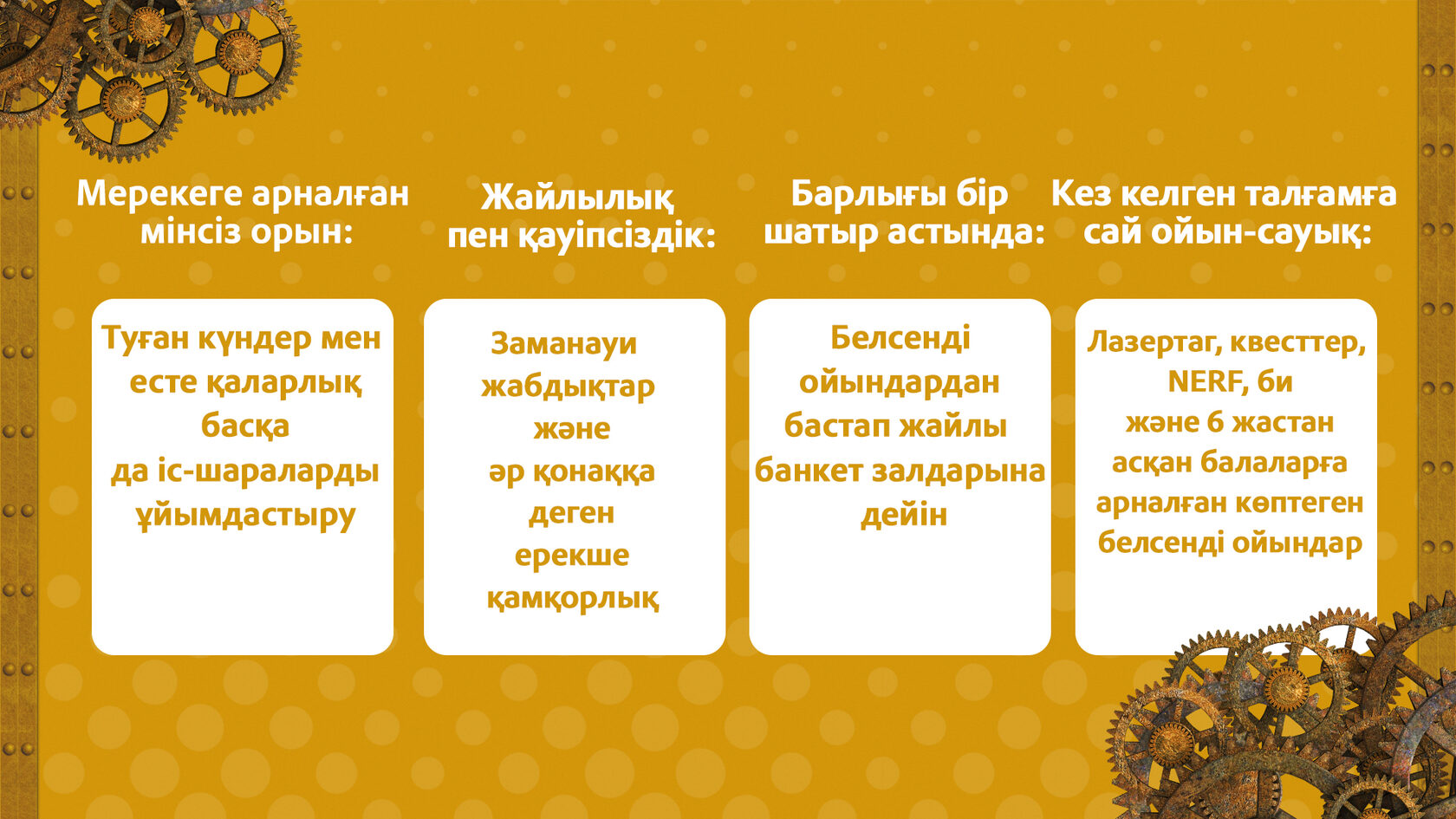 Мерекеге арналған мінсіз орын:

Туған күндер мен есте қаларлық басқа да іс-шараларды ұйымдастыру

Жайлылық пен қауіпсіздік:

Заманауи жабдықтар және әр қонаққа деген ерекше қамқорлық

Барлығы бір шатыр астында:

Белсенді ойындардан бастап жайлы банкет залдарына дейін

Кез келген талғамға сай ойын-сауық:

Лазертаг, квесттер, NERF, би және 6 жастан асқан балаларға арналған көптеген белсенді ойындар